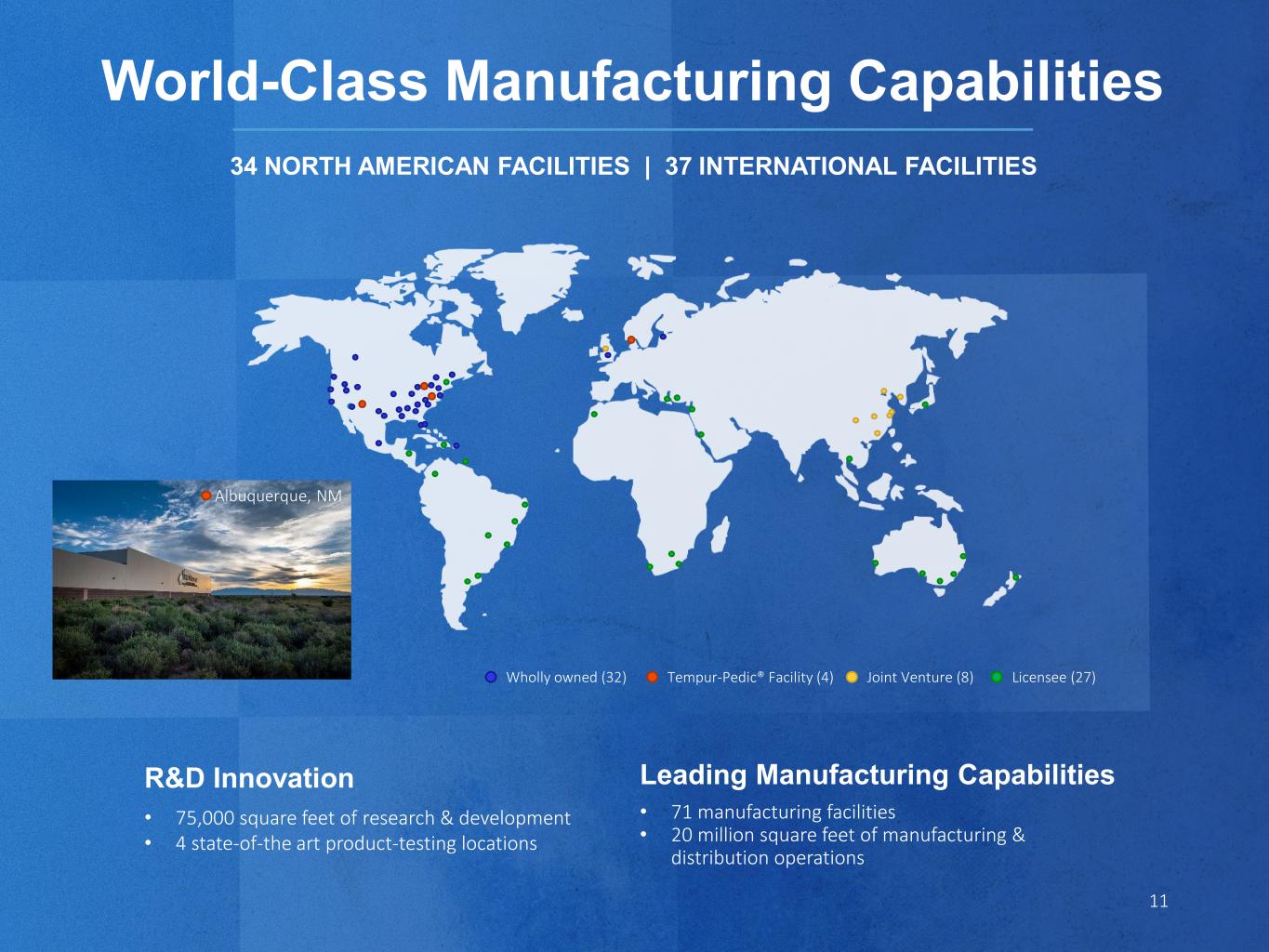 World-Class Manufacturing Capabilities

34 NORTH AMERICAN FACILITIES | 37 INTERNATIONAL FACILITIES

Albuquerque, NM

Wholly owned (32) Tempur-Pedic® Facility (4) Joint Venture (8) Licensee (27)

R&D Innovation

• 75,000 square feet of research & development
• 4 state-of-the art product-testing locations

Leading Manufacturing Capabilities

• 71 manufacturing facilities
• 20 million square feet of manufacturing & distribution operations

11